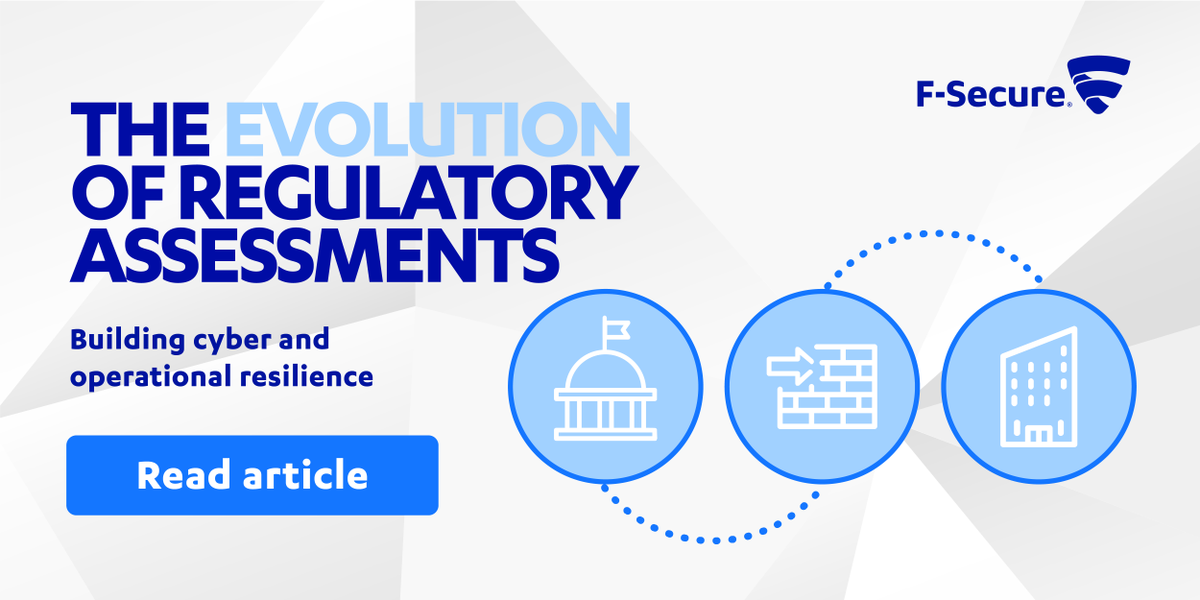 F-Secure

THE EVOLUTION OF REGULATORY ASSESSMENTS

Building cyber and operational resilience

Read article